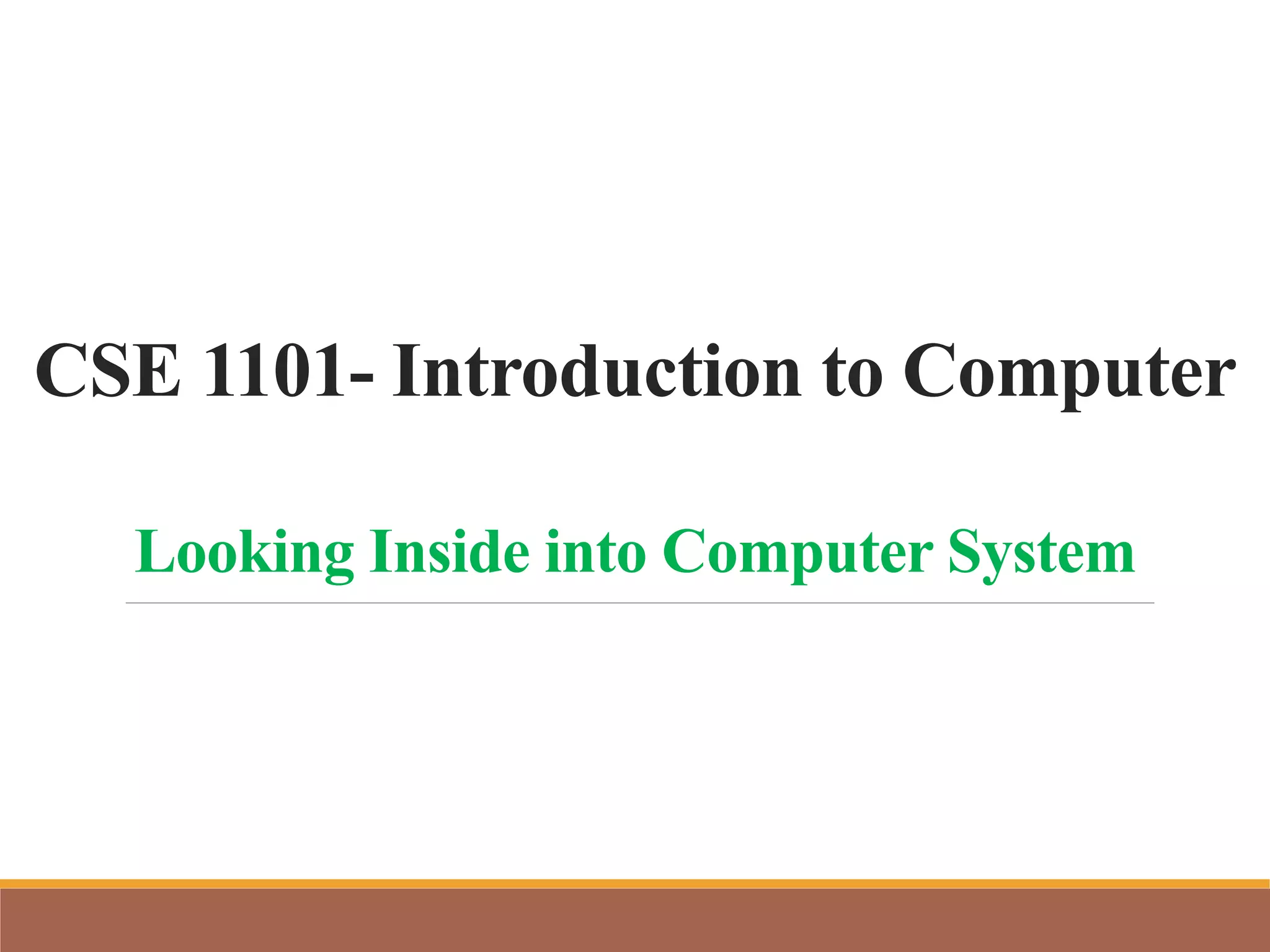 CSE 1101- Introduction to Computer

Looking Inside into Computer System